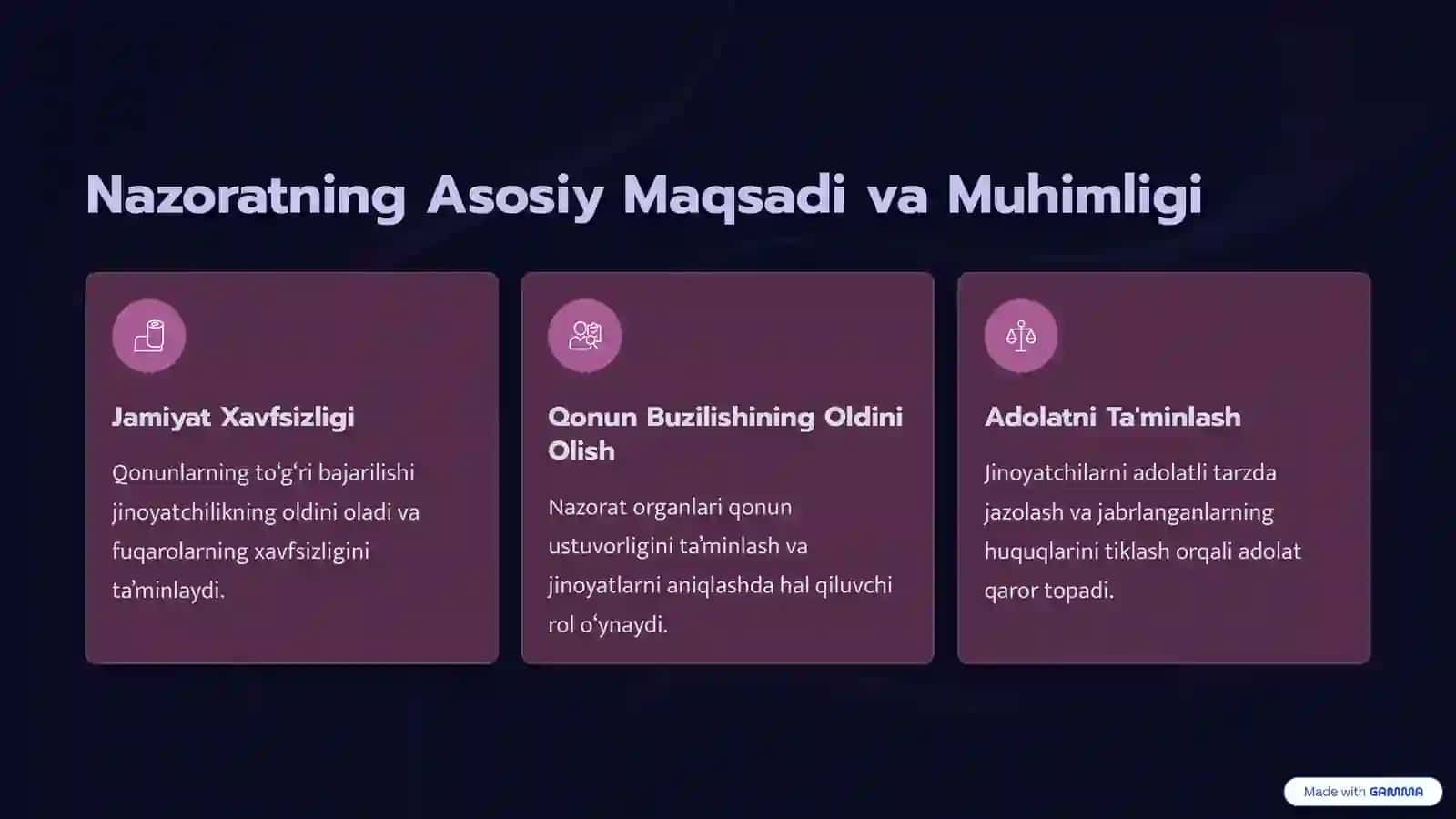 Nazoratning Asosiy Maqsadi va Muhimligi

Jamiyat Xavfsizligi

Qonunlarning to‘g‘ri bajarilishi jinoyatchilikning oldini oladi va fuqarolarning xavfsizligini ta’minlaydi.

Qonun Buzilishining Oldini Olish

Nazorat organlari qonun ustuvorligini ta’minlash va jinoyatlarni aniqlashda hal qiluvchi rol o‘ynaydi.

Adolatni Ta'minlash

Jinoyatchilarni adolatli tarzda jazolash va jabrlanganlarning huquqlarini tiklash orqali adolat qaror topadi.

Made with GAMMA